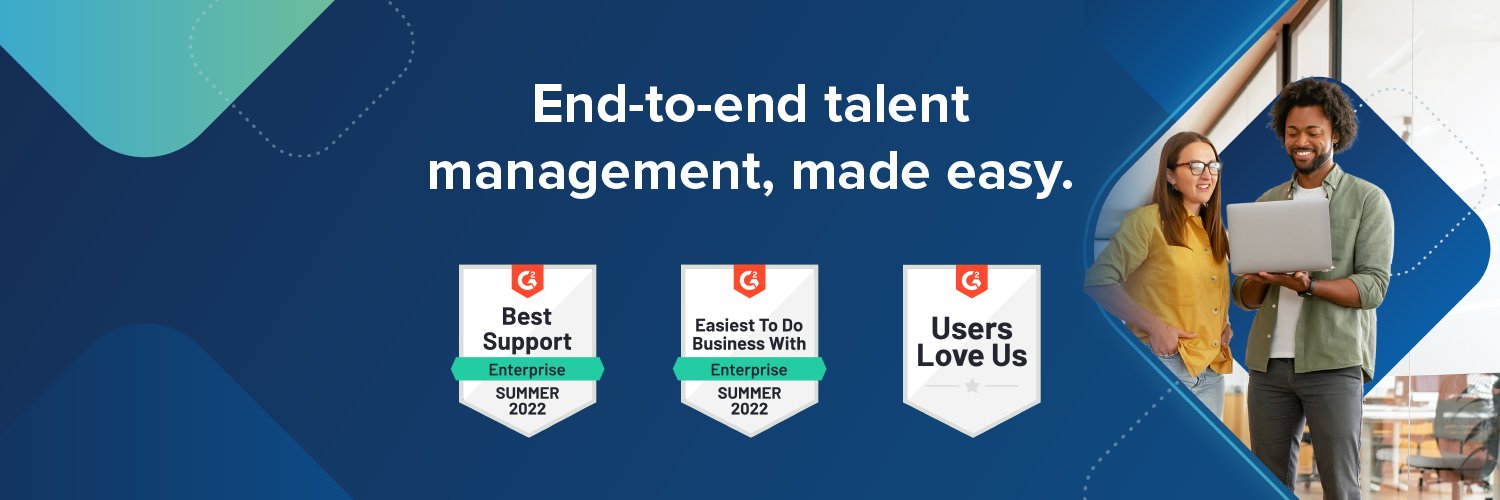 End-to-end talent management, made easy.

G2
Best Support
Enterprise
SUMMER 2022

G2
Easiest To Do Business With
Enterprise
SUMMER 2022

G2
Users Love Us